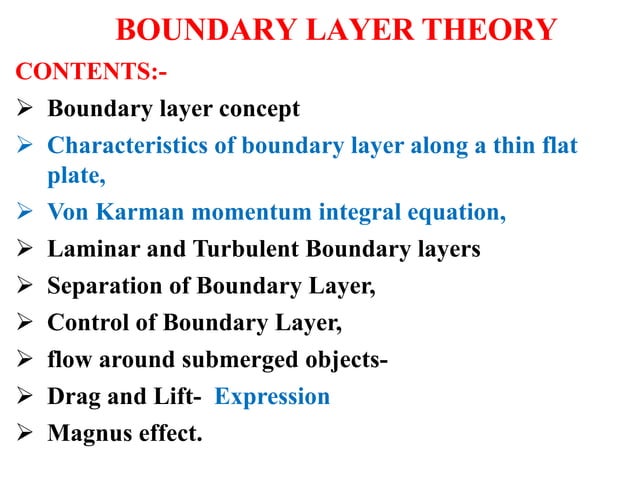 BOUNDARY LAYER THEORY

CONTENTS:-

➢ Boundary layer concept
➢ Characteristics of boundary layer along a thin flat plate,
➢ Von Karman momentum integral equation,
➢ Laminar and Turbulent Boundary layers
➢ Separation of Boundary Layer,
➢ Control of Boundary Layer,
➢ flow around submerged objects-
➢ Drag and Lift- Expression
➢ Magnus effect.